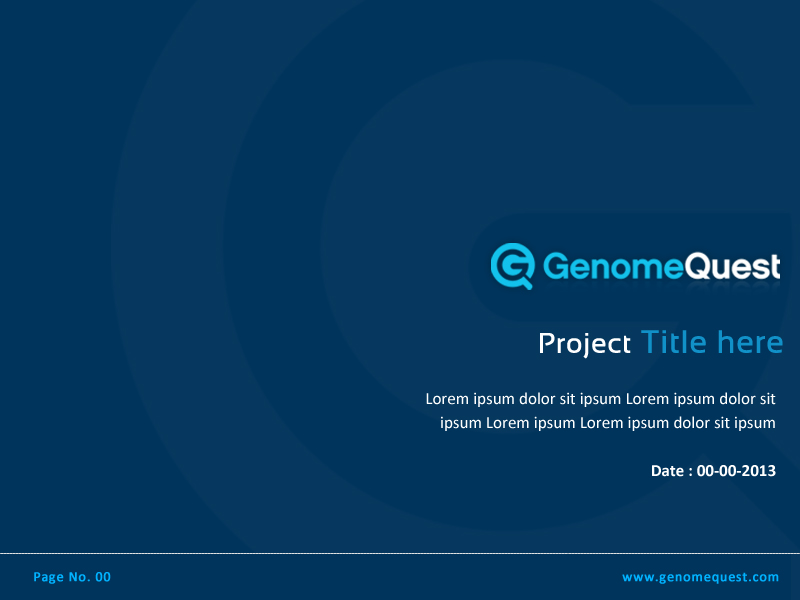 GenomeQuest

Project Title here

Lorem ipsum dolor sit ipsum Lorem ipsum dolor sit ipsum Lorem ipsum Lorem ipsum dolor sit ipsum

Date : 00-00-2013

Page No. 00

www.genomequest.com